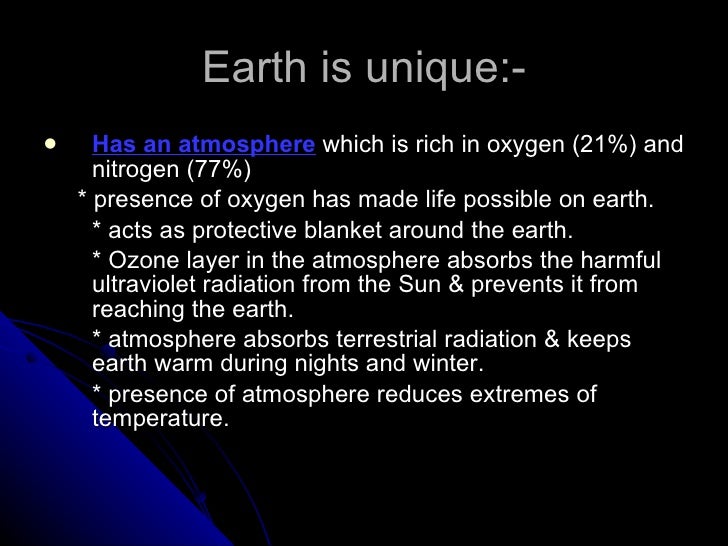 Earth is unique:-

• Has an atmosphere which is rich in oxygen (21%) and nitrogen (77%)

* presence of oxygen has made life possible on earth.

* acts as protective blanket around the earth.

* Ozone layer in the atmosphere absorbs the harmful ultraviolet radiation from the Sun & prevents it from reaching the earth.

* atmosphere absorbs terrestrial radiation & keeps earth warm during nights and winter.

* presence of atmosphere reduces extremes of temperature.